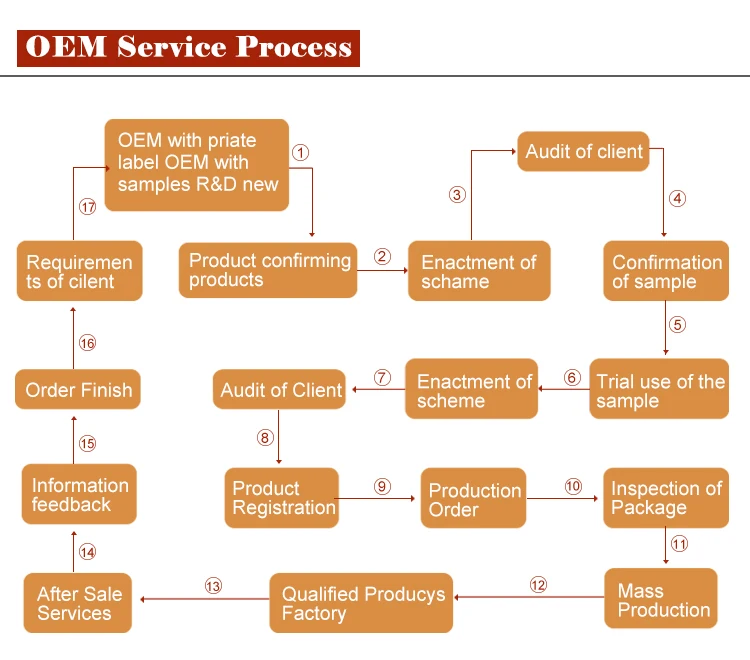 OEM Service Process

OEM with priate label OEM with samples R&D new

①

Product confirming products

②

Enactment of schame

③

Audit of client

④

Confirmation of sample

⑤

Trial use of the sample

⑥

Enactment of scheme

⑦

Audit of Client

⑧

Product Registration

⑨

Production Order

⑩

Inspection of Package

⑪

Mass Production

⑫

Qualified Producys Factory

⑬

After Sale Services

⑭

Information feedback

⑮

Order Finish

⑯

Requiremen ts of cilent

⑰